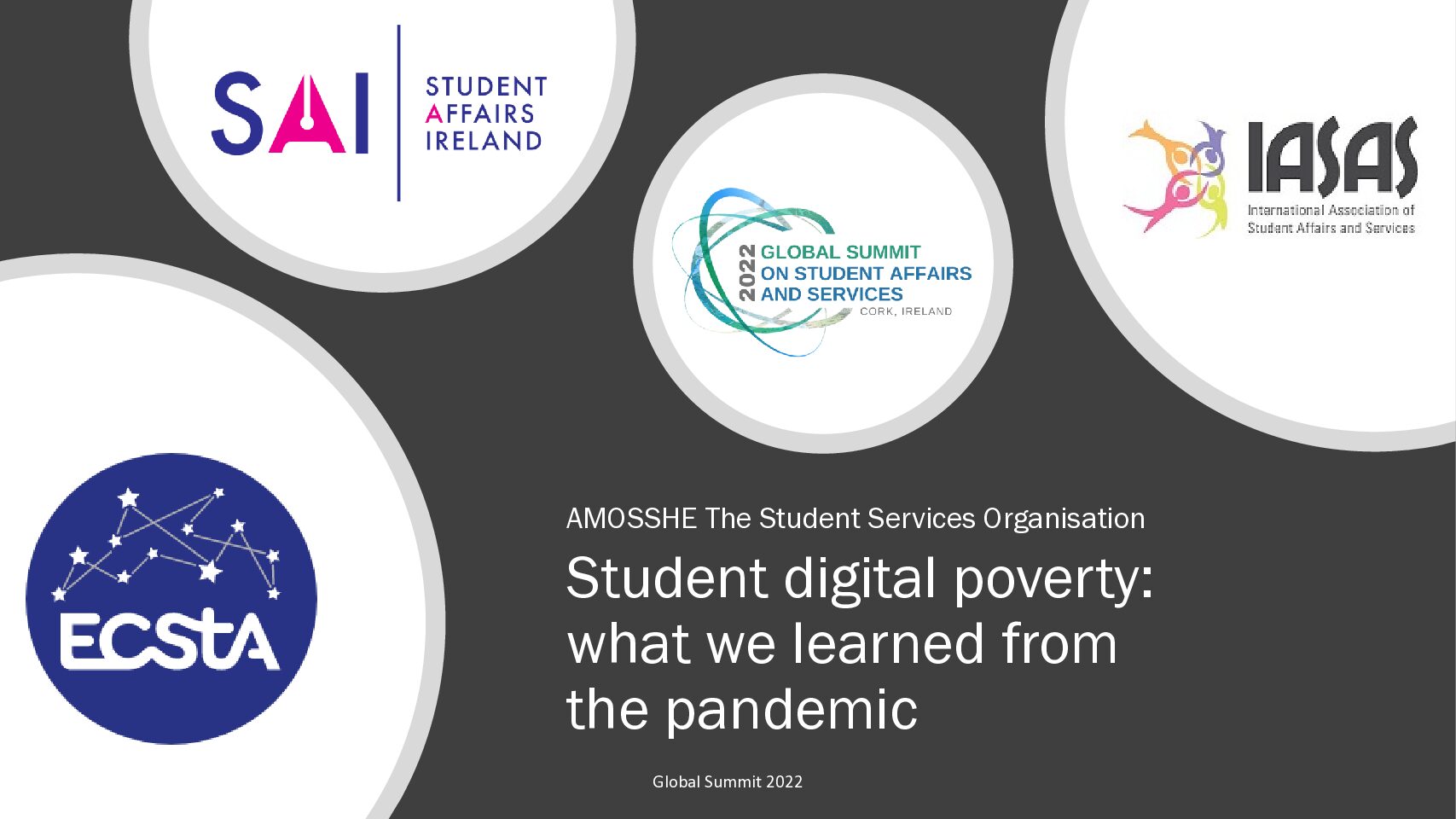 SAI STUDENT AFFAIRS IRELAND

2022 GLOBAL SUMMIT ON STUDENT AFFAIRS AND SERVICES CORK, IRELAND

IASAS International Association of Student Affairs and Services

ECStA

AMOSSHE The Student Services Organisation

Student digital poverty: what we learned from the pandemic

Global Summit 2022